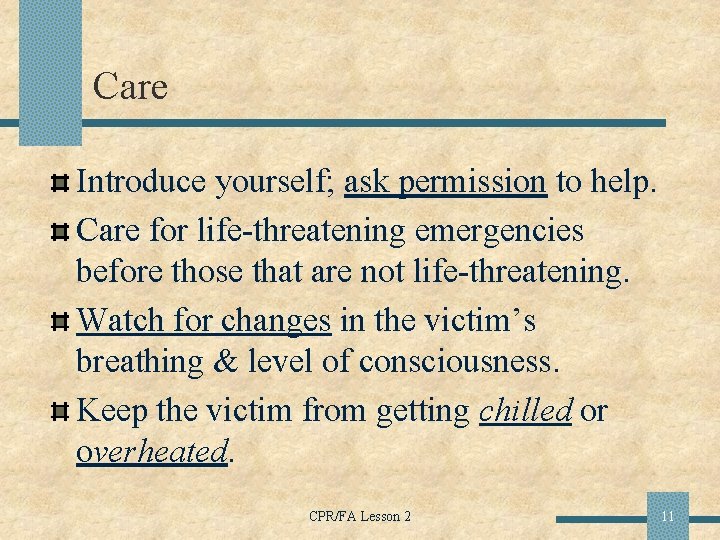 Care

Introduce yourself; ask permission to help.

Care for life-threatening emergencies before those that are not life-threatening.

Watch for changes in the victim's breathing & level of consciousness.

Keep the victim from getting chilled or overheated.

CPR/FA Lesson 2

11